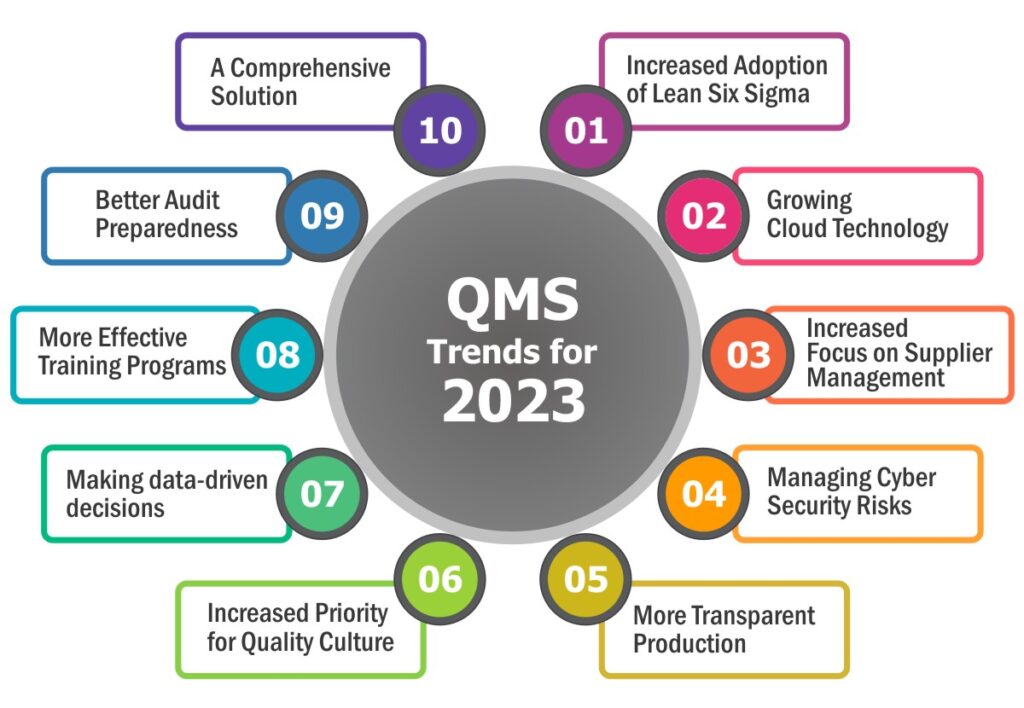 QMS Trends for 2023

01 Increased Adoption of Lean Six Sigma

02 Growing Cloud Technology

03 Increased Focus on Supplier Management

04 Managing Cyber Security Risks

05 More Transparent Production

06 Increased Priority for Quality Culture

07 Making data-driven decisions

08 More Effective Training Programs

09 Better Audit Preparedness

10 A Comprehensive Solution